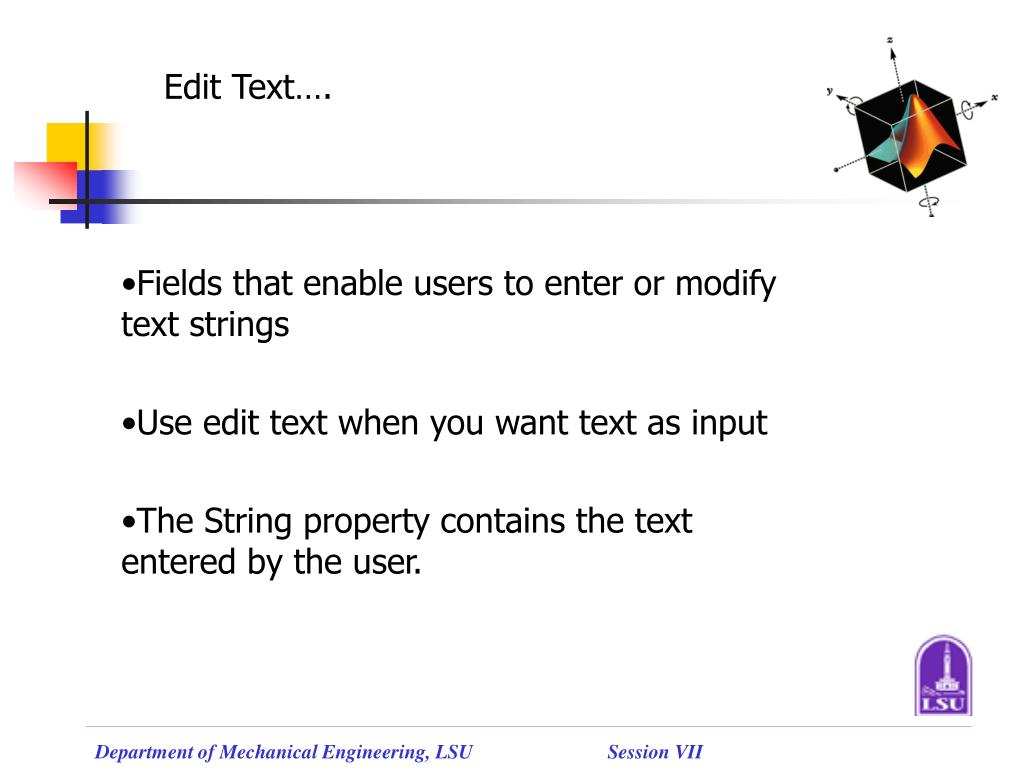 Edit Text….

z

y

x

•Fields that enable users to enter or modify text strings

•Use edit text when you want text as input

•The String property contains the text entered by the user.

LSU

Department of Mechanical Engineering, LSU

Session VII